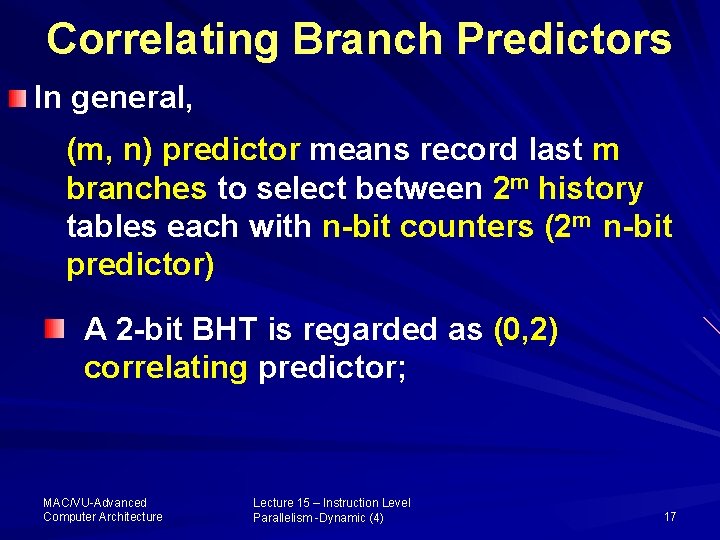 Correlating Branch Predictors

In general,

(m, n) predictor means record last m branches to select between $2^m$ history tables each with n-bit counters ($2^m$ n-bit predictor)

A 2-bit BHT is regarded as (0,2) correlating predictor;

MAC/VU-Advanced Computer Architecture

Lecture 15 – Instruction Level Parallelism -Dynamic (4)

17